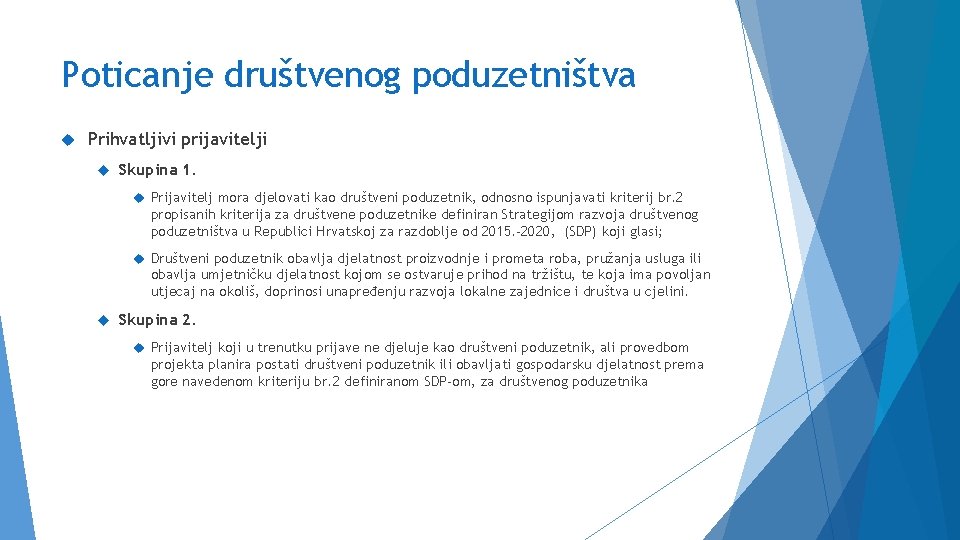 Poticanje društvenog poduzetništva

Prihvatljivi prijavitelji

Skupina 1.

Prijavitelj mora djelovati kao društveni poduzetnik, odnosno ispunjavati kriterij br.2 propisanih kriterija za društvene poduzetnike definiran Strategijom razvoja društvenog poduzetništva u Republici Hrvatskoj za razdoblje od 2015.-2020, (SDP) koji glasi;

Društveni poduzetnik obavlja djelatnost proizvodnje i prometa roba, pružanja usluga ili obavlja umjetničku djelatnost kojom se ostvaruje prihod na tržištu, te koja ima povoljan utjecaj na okoliš, doprinosi unapređenju razvoja lokalne zajednice i društva u cjelini.

Skupina 2.

Prijavitelj koji u trenutku prijave ne djeluje kao društveni poduzetnik, ali provedbom projekta planira postati društveni poduzetnik ili obavljati gospodarsku djelatnost prema gore navedenom kriteriju br.2 definiranom SDP-om, za društvenog poduzetnika